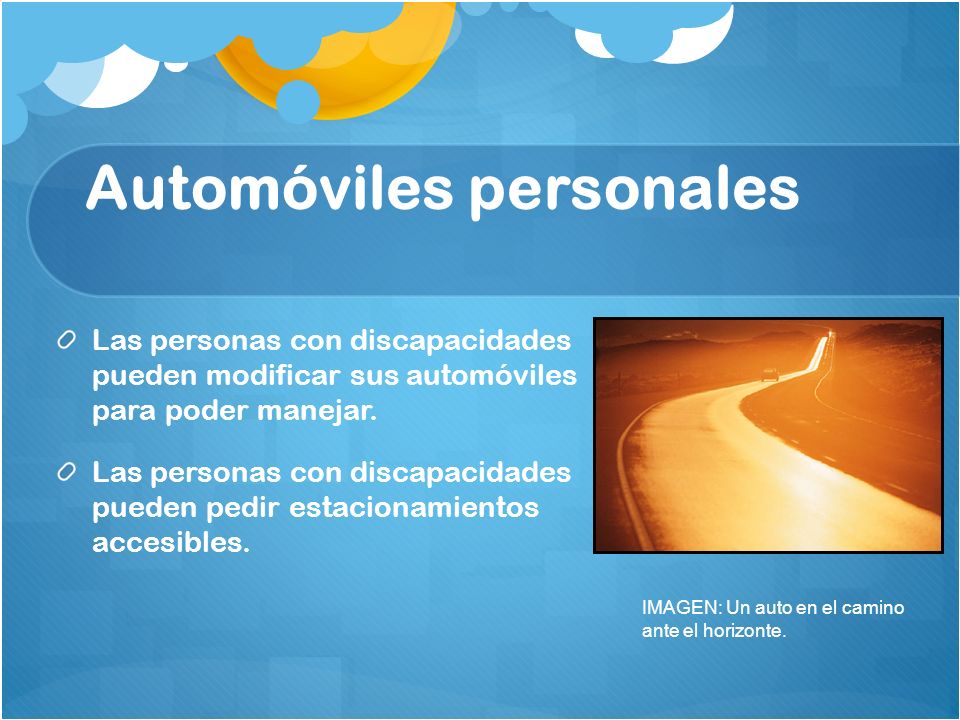 Automóviles personales

Las personas con discapacidades pueden modificar sus automóviles para poder manejar.

Las personas con discapacidades pueden pedir estacionamientos accesibles.

IMAGEN: Un auto en el camino ante el horizonte.